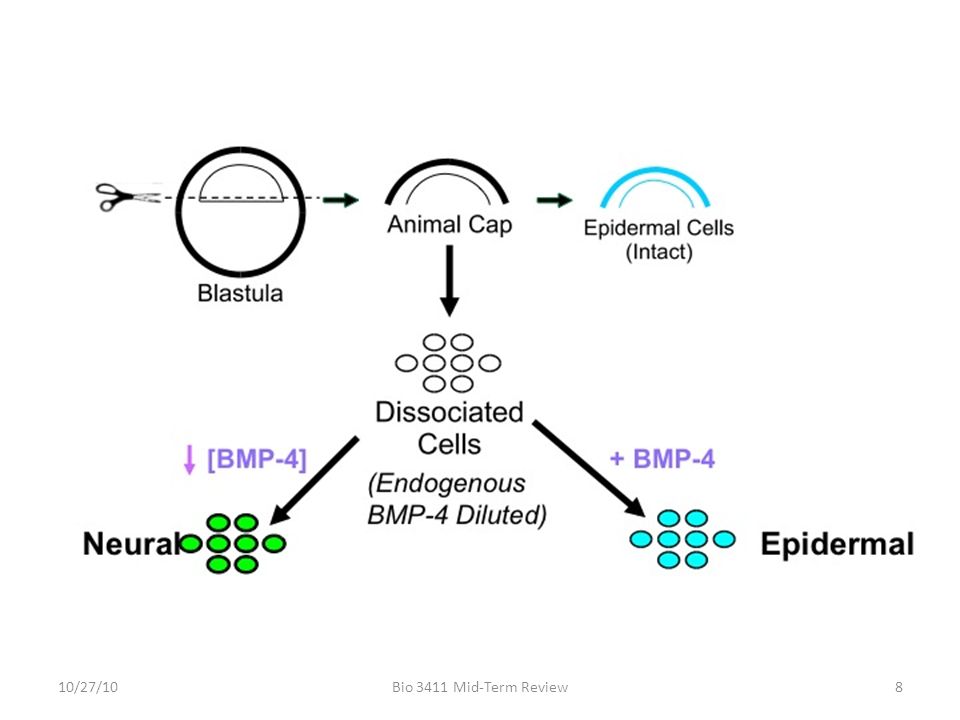 Blastula

Animal Cap

Epidermal Cells
(Intact)

Dissociated
Cells

(Endogenous
BMP-4 Diluted)

↓ [BMP-4]

+ BMP-4

Neural

Epidermal

10/27/10

Bio 3411 Mid-Term Review

8